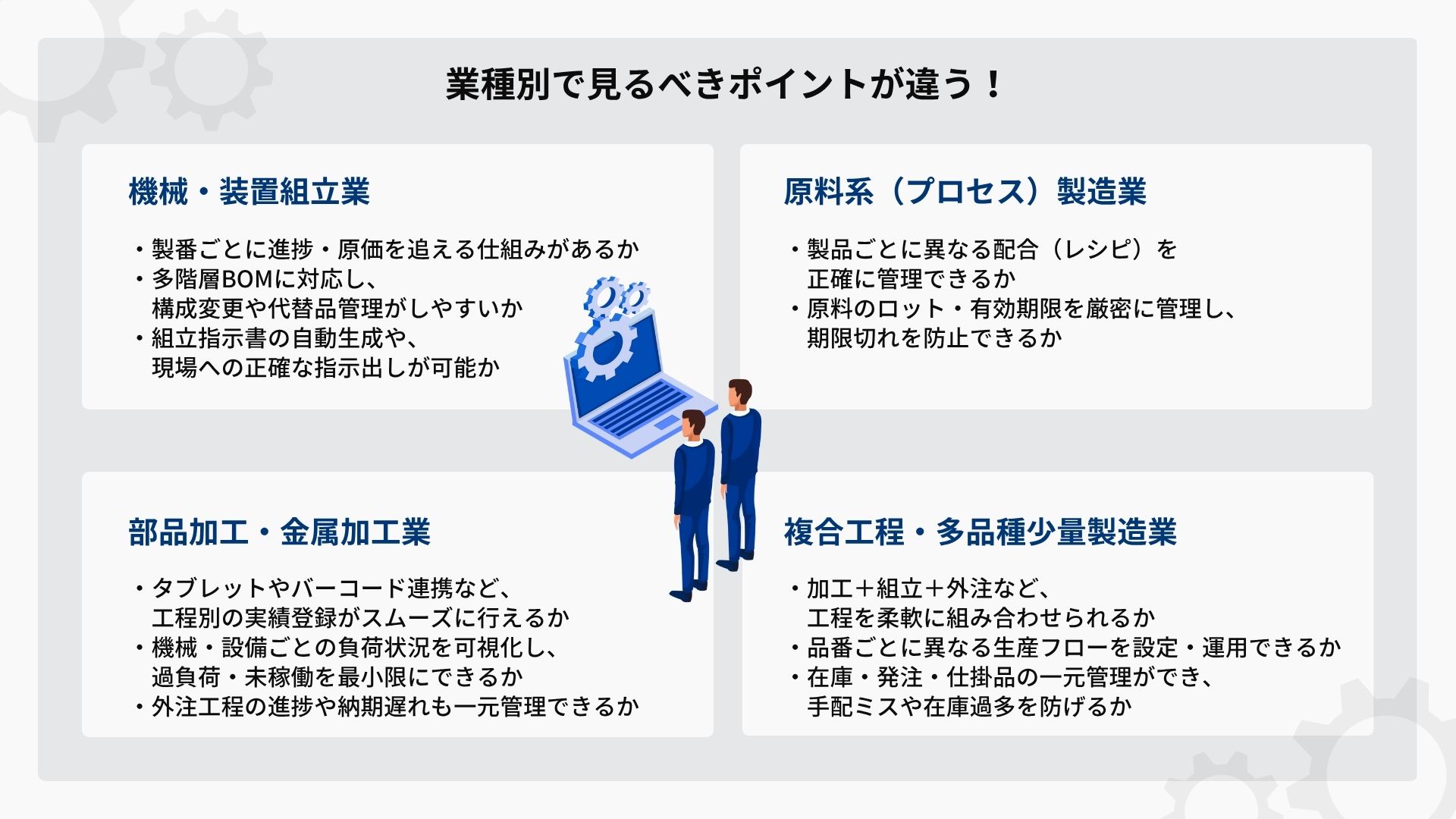 業種別で見るべきポイントが違う！

機械・装置組立業

・製番ごとに進捗・原価を追える仕組みがあるか
・多階層BOMに対応し、構成変更や代替品管理がしやすいか
・組立指示書の自動生成や、現場への正確な指示出しが可能か

原料系（プロセス）製造業

・製品ごとに異なる配合（レシピ）を正確に管理できるか
・原料のロット・有効期限を厳密に管理し、期限切れを防止できるか

部品加工・金属加工業

・タブレットやバーコード連携など、工程別の実績登録がスムーズに行えるか
・機械・設備ごとの負荷状況を可視化し、過負荷・未稼働を最小限にできるか
・外注工程の進捗や納期遅れも一元管理できるか

複合工程・多品種少量製造業

・加工＋組立＋外注など、工程を柔軟に組み合わせられるか
・品番ごとに異なる生産フローを設定・運用できるか
・在庫・発注・仕掛品の一元管理ができ、手配ミスや在庫過多を防げるか